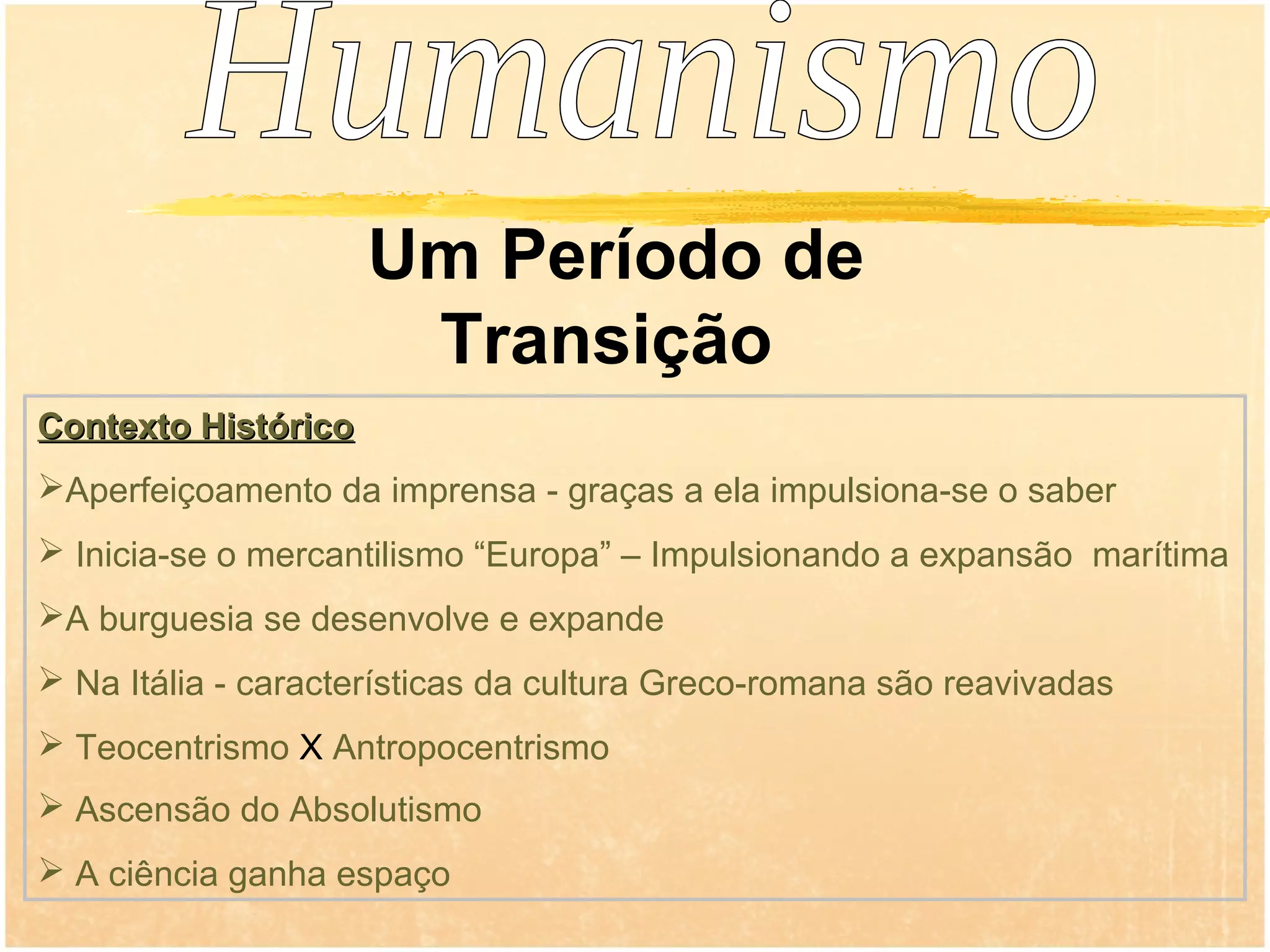 Humanismo

Um Período de Transição

Contexto Histórico

➢Aperfeiçoamento da imprensa - graças a ela impulsiona-se o saber

➢ Inicia-se o mercantilismo “Europa” – Impulsionando a expansão marítima

➢A burguesia se desenvolve e expande

➢ Na Itália - características da cultura Greco-romana são reavivadas

➢ Teocentrismo X Antropocentrismo

➢ Ascensão do Absolutismo

➢ A ciência ganha espaço